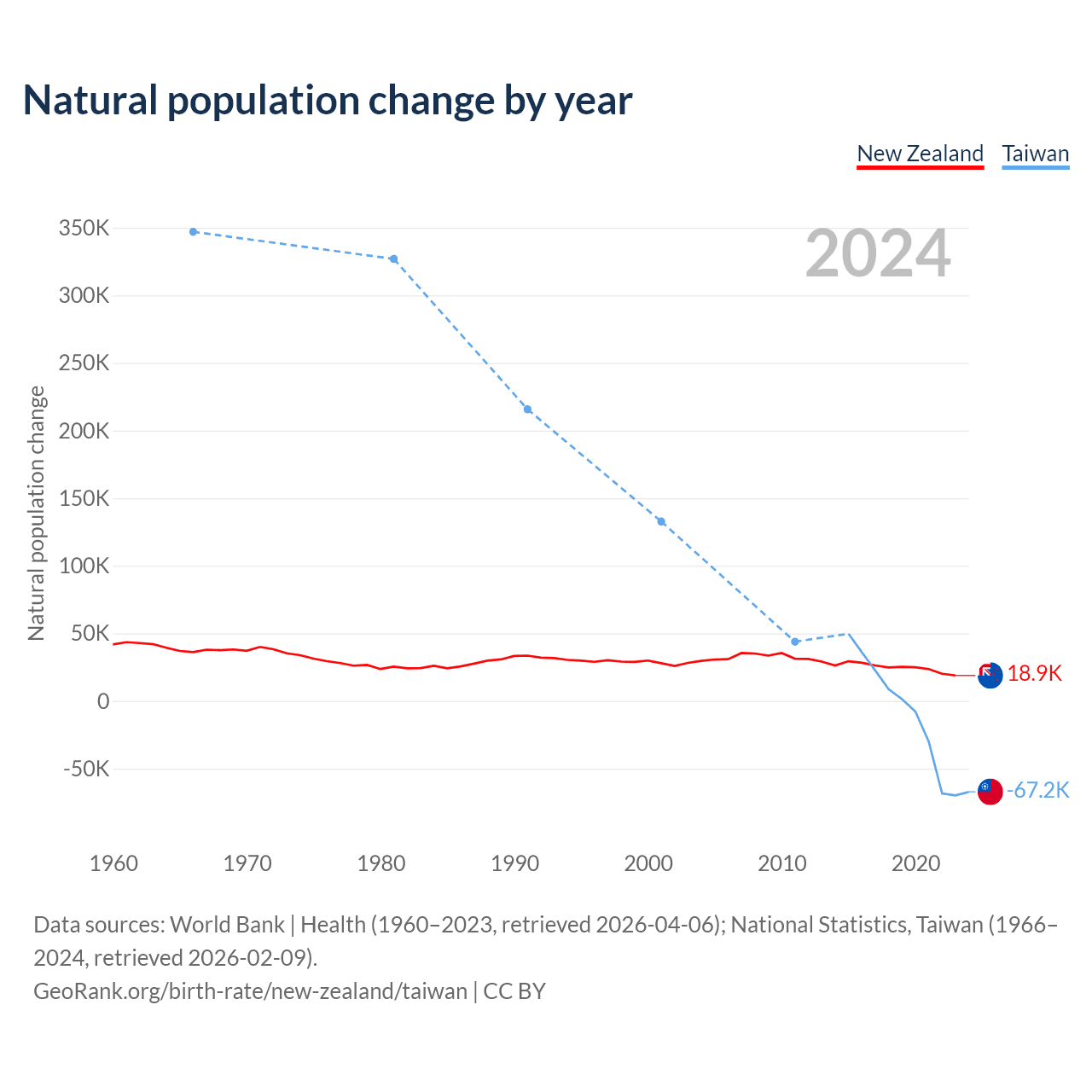 Natural population change by year

New Zealand Taiwan

2024

Natural population change

350K
300K
250K
200K
150K
100K
50K
0
-50K

18.9K
-67.2K

1960 1970 1980 1990 2000 2010 2020

Data sources: World Bank | Health (1960–2023, retrieved 2026-04-06); National Statistics, Taiwan (1966–2024, retrieved 2026-02-09).
GeoRank.org/birth-rate/new-zealand/taiwan | CC BY